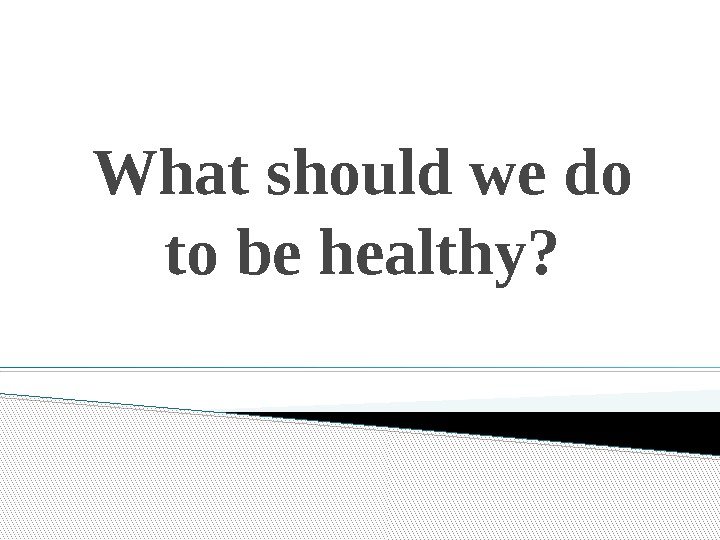 What should we do to be healthy?